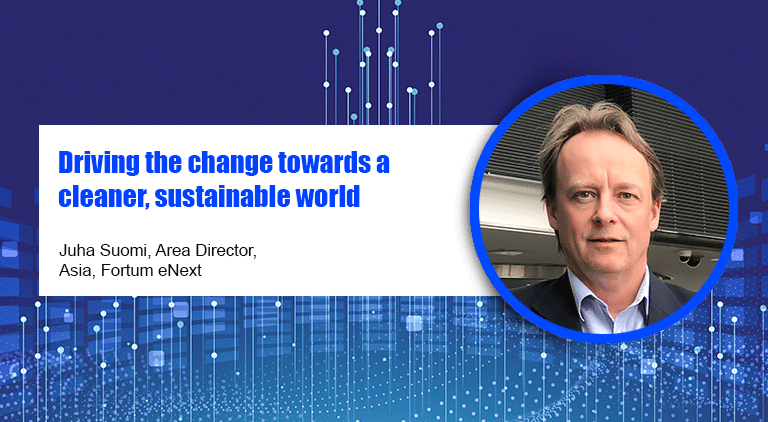 Driving the change towards a cleaner, sustainable world

Juha Suomi, Area Director, Asia, Fortum eNext